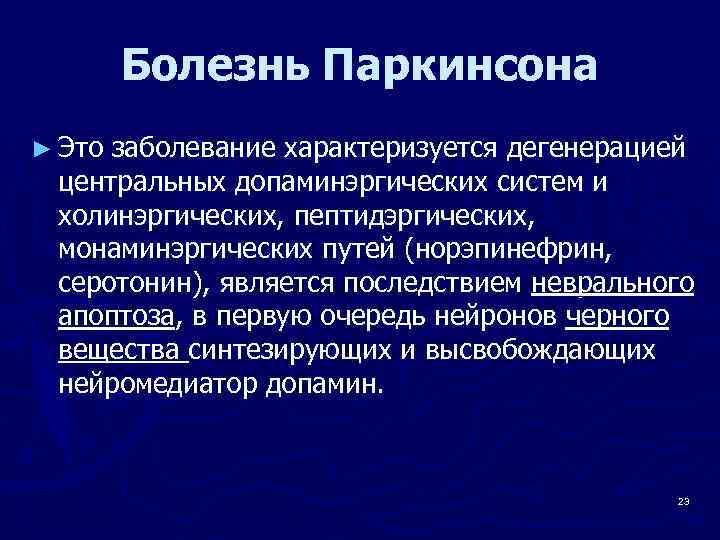 Болезнь Паркинсона

► Это заболевание характеризуется дегенерацией центральных допаминэргических систем и холинэргических, пептидэргических, монаминэргических путей (норэпинефрин, серотонин), является последствием неврального апоптоза, в первую очередь нейронов черного вещества синтезирующих и высвобождающих нейромедиатор допамин.

23